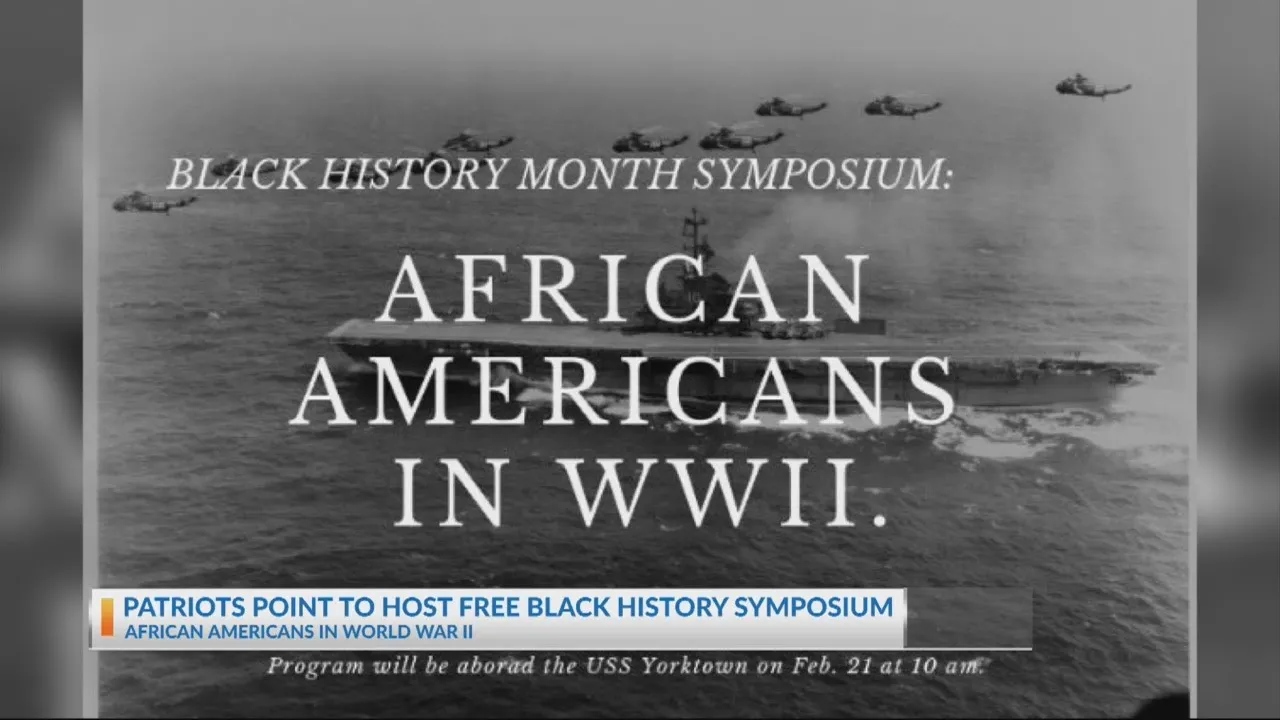 BLACK HISTORY MONTH SYMPOSIUM:

AFRICAN AMERICANS IN WWII.

PATRIOTS POINT TO HOST FREE BLACK HISTORY SYMPOSIUM
AFRICAN AMERICANS IN WORLD WAR II

Program will be aboard the USS Yorktown on Feb. 21 at 10 am.